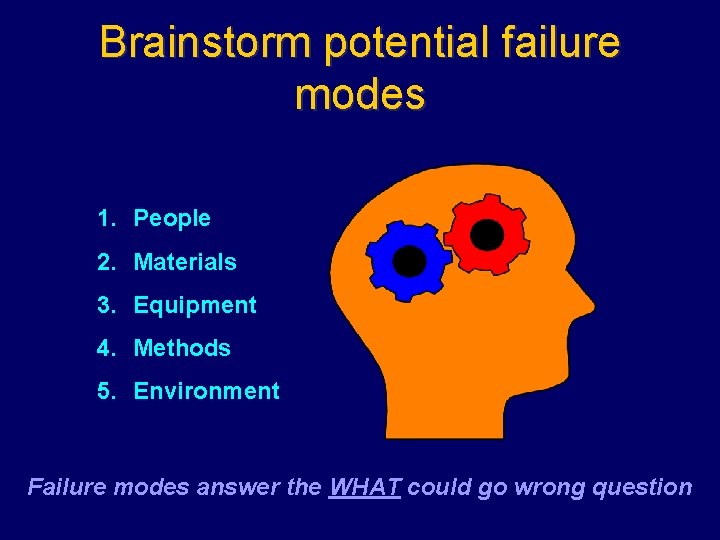 Brainstorm potential failure modes

1. People
2. Materials
3. Equipment
4. Methods
5. Environment

Failure modes answer the WHAT could go wrong question